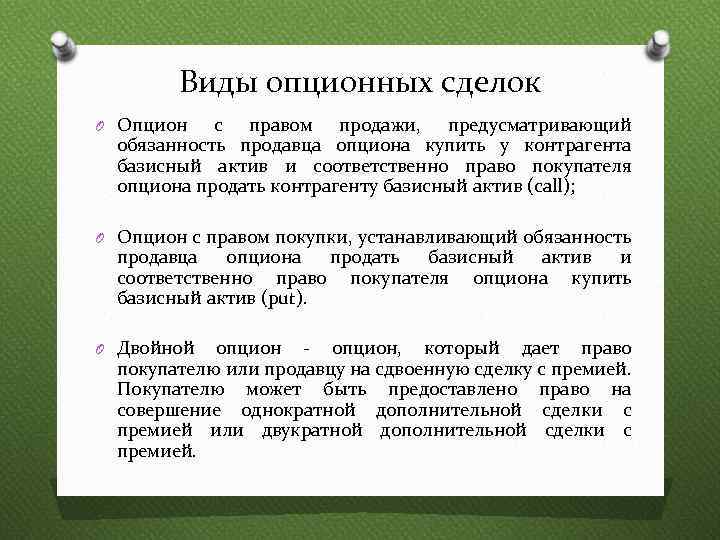 Виды опционных сделок

Опцион с правом продажи, предусматривающий обязанность продавца опциона купить у контрагента базисный актив и соответственно право покупателя опциона продать контрагенту базисный актив (call);

Опцион с правом покупки, устанавливающий обязанность продавца опциона продать базисный актив и соответственно право покупателя опциона купить базисный актив (put).

Двойной опцион - опцион, который дает право покупателю или продавцу на сдвоенную сделку с премией. Покупателю может быть предоставлено право на совершение однократной дополнительной сделки с премией или двукратной дополнительной сделки с премией.